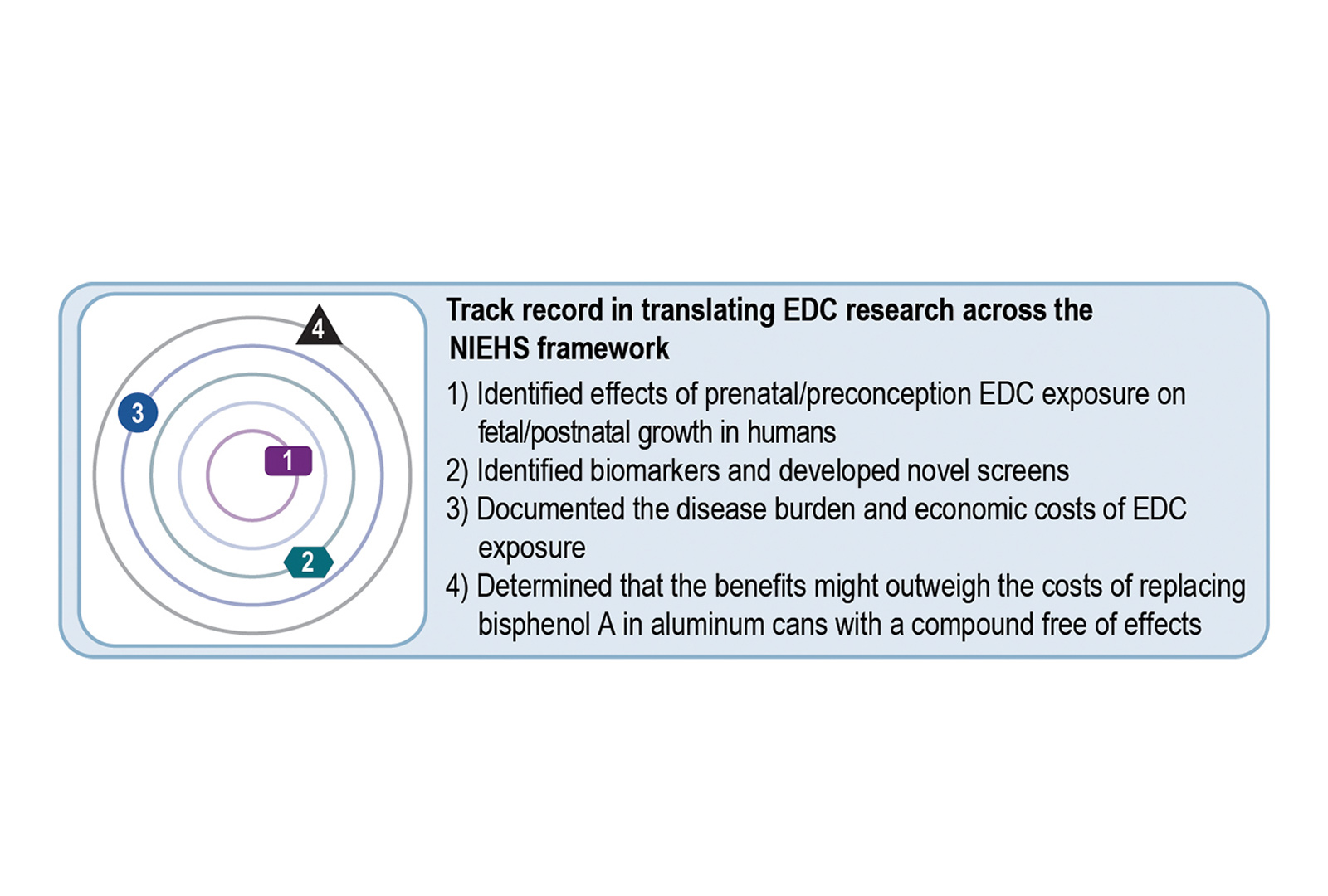 4

3

1

2

Track record in translating EDC research across the NIEHS framework

1) Identified effects of prenatal/preconception EDC exposure on fetal/postnatal growth in humans
2) Identified biomarkers and developed novel screens
3) Documented the disease burden and economic costs of EDC exposure
4) Determined that the benefits might outweigh the costs of replacing bisphenol A in aluminum cans with a compound free of effects